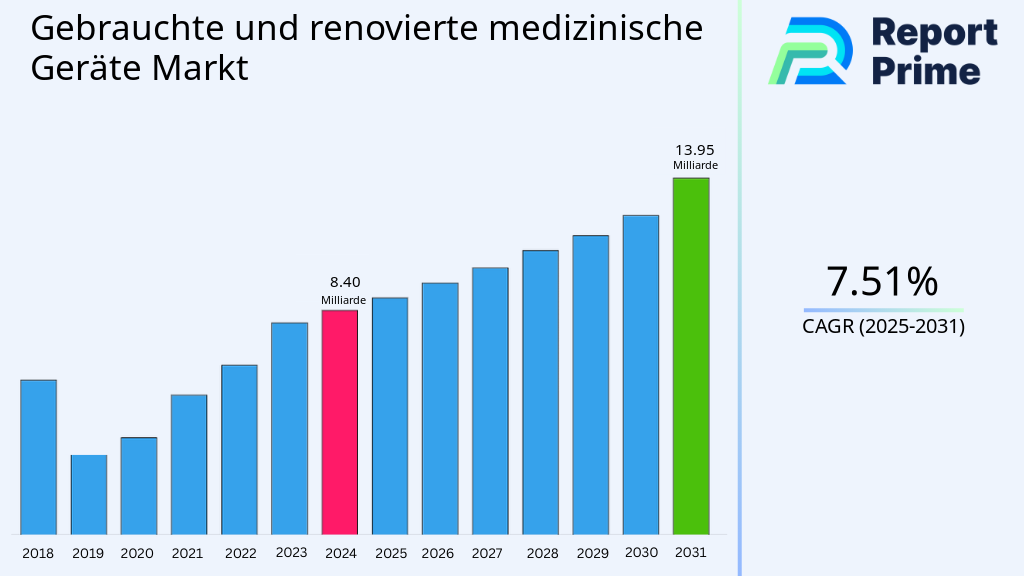 Gebrauchte und renovierte medizinische Geräte Markt

Report Prime

13.95 Milliarde

8.40 Milliarde

2018 2019 2020 2021 2022 2023 2024 2025 2026 2027 2028 2029 2030 2031

7.51%

CAGR (2025-2031)